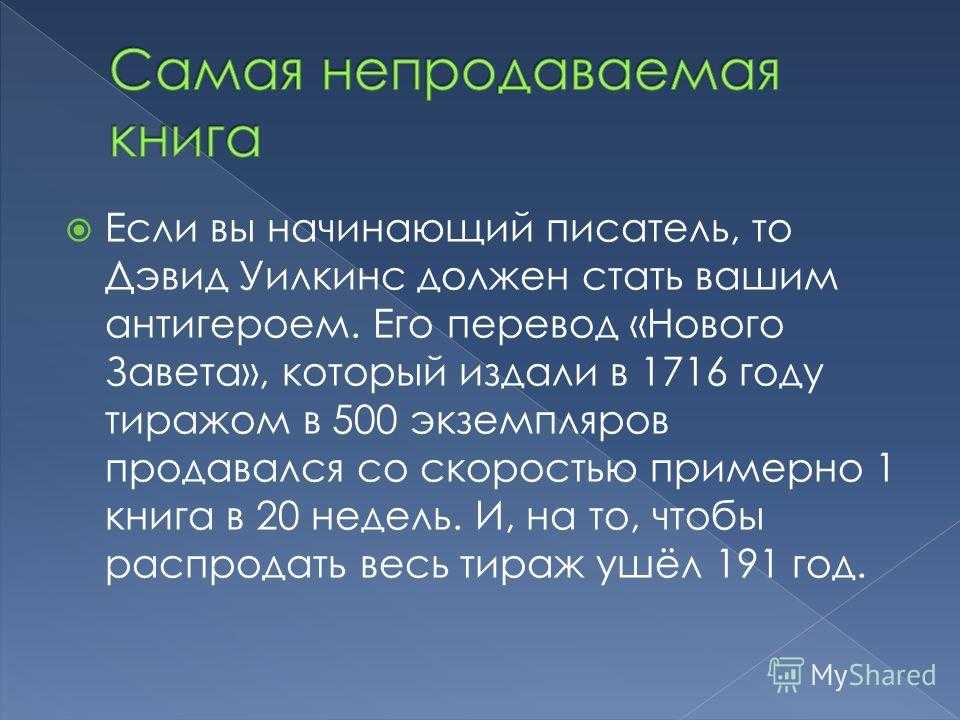 Самая непродаваемая книга

Если вы начинающий писатель, то Дэвид Уилкинс должен стать вашим антигероем. Его перевод «Нового Завета», который издали в 1716 году тиражом в 500 экземпляров продавался со скоростью примерно 1 книга в 20 недель. И, на то, чтобы распродать весь тираж ушёл 191 год.

MyShared